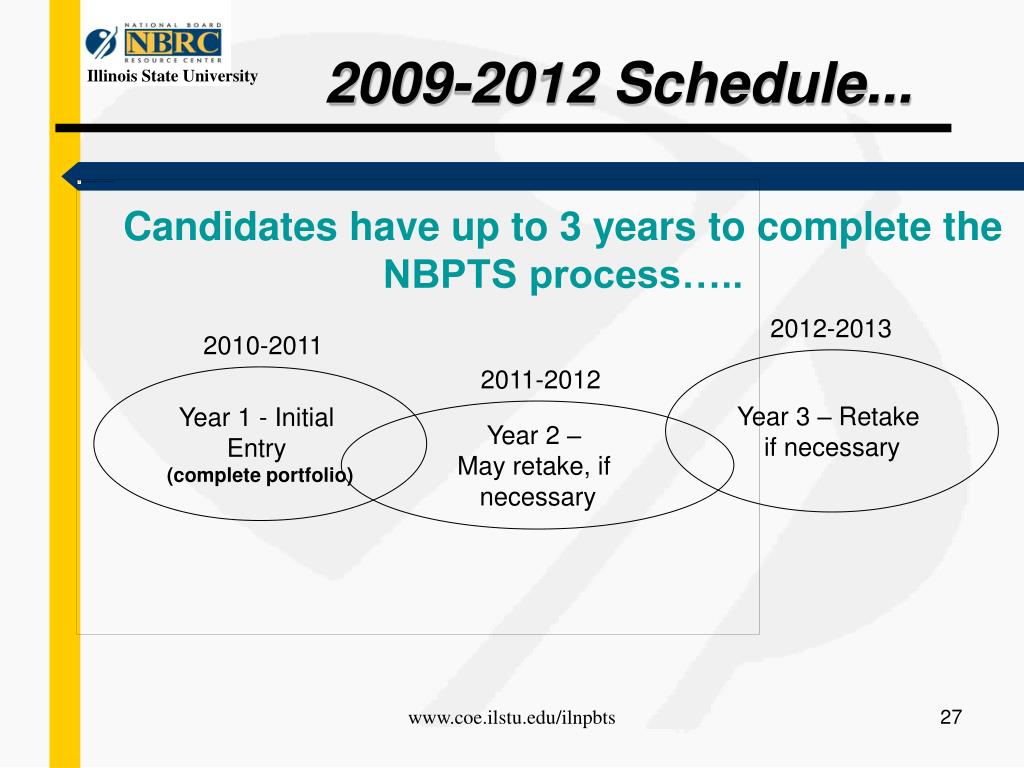 NATIONAL BOARD
NBRC
RESOURCE CENTER
Illinois State University

2009-2012 Schedule...

Candidates have up to 3 years to complete the NBPTS process…..

2010-2011

Year 1 - Initial Entry
(complete portfolio)

2011-2012

Year 2 –
May retake, if necessary

2012-2013

Year 3 – Retake if necessary

www.coe.ilstu.edu/ilnpbts

27